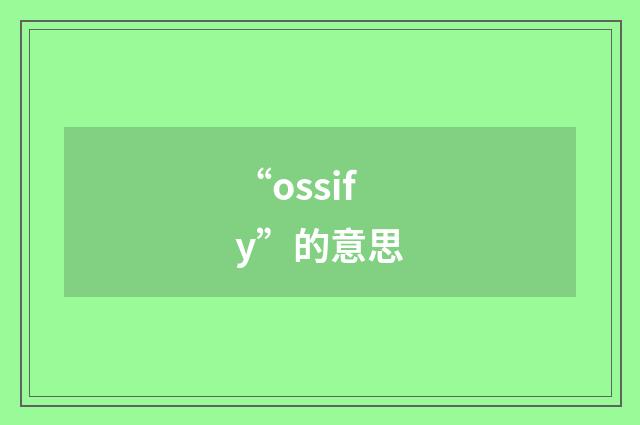 “ossify”的意思